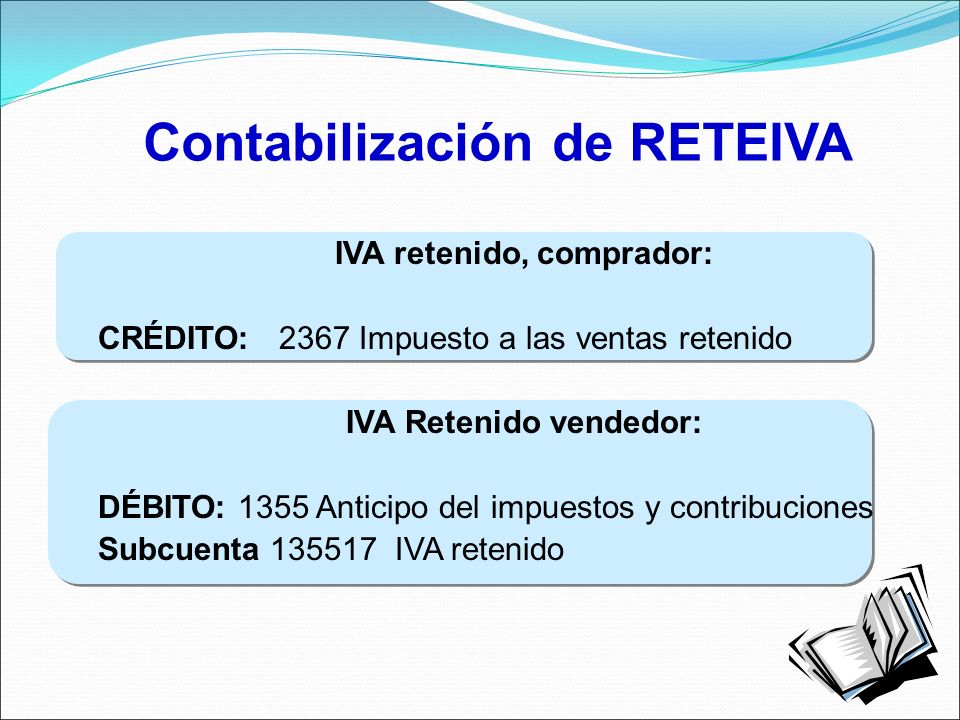 Contabilización de RETEIVA

IVA retenido, comprador:

CRÉDITO: 2367 Impuesto a las ventas retenido

IVA Retenido vendedor:

DÉBITO: 1355 Anticipo del impuestos y contribuciones
Subcuenta 135517 IVA retenido